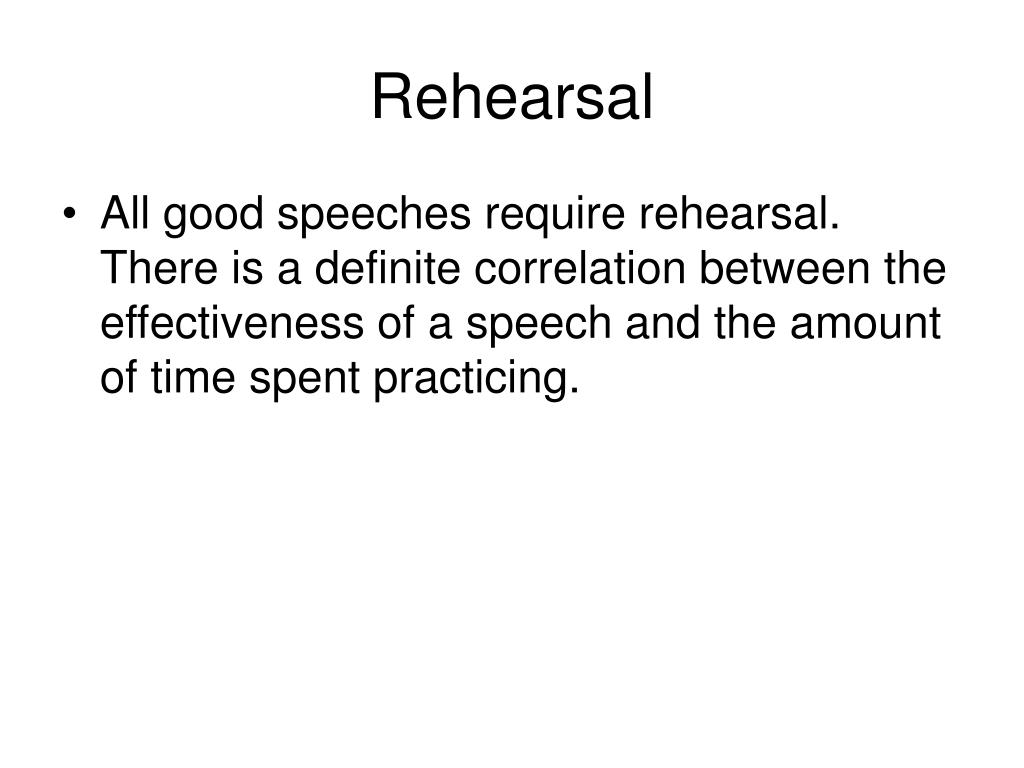 Rehearsal

• All good speeches require rehearsal. There is a definite correlation between the effectiveness of a speech and the amount of time spent practicing.